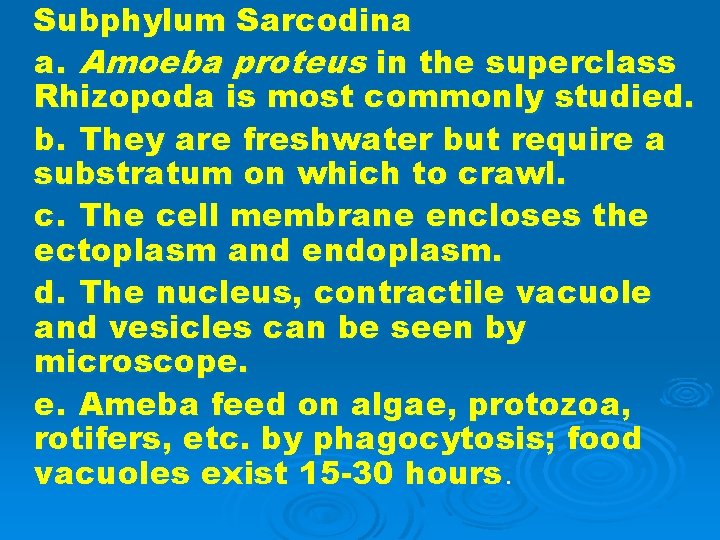 Subphylum Sarcodina

a. Amoeba proteus in the superclass Rhizopoda is most commonly studied.

b. They are freshwater but require a substratum on which to crawl.

c. The cell membrane encloses the ectoplasm and endoplasm.

d. The nucleus, contractile vacuole and vesicles can be seen by microscope.

e. Ameba feed on algae, protozoa, rotifers, etc. by phagocytosis; food vacuoles exist 15-30 hours.